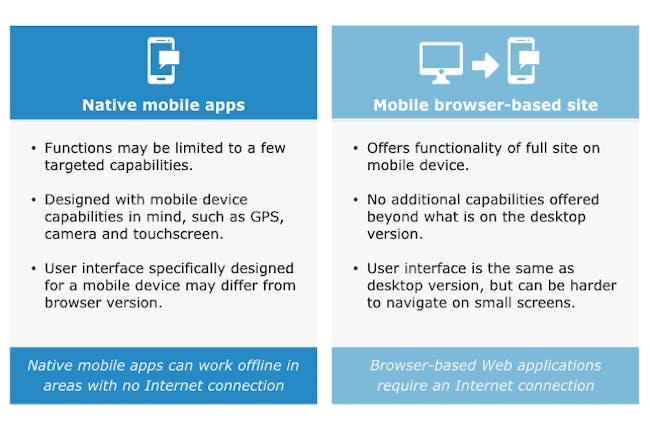 Native mobile apps

• Functions may be limited to a few targeted capabilities.

• Designed with mobile device capabilities in mind, such as GPS, camera and touchscreen.

• User interface specifically designed for a mobile device may differ from browser version.

Native mobile apps can work offline in areas with no Internet connection

Mobile browser-based site

• Offers functionality of full site on mobile device.

• No additional capabilities offered beyond what is on the desktop version.

• User interface is the same as desktop version, but can be harder to navigate on small screens.

Browser-based Web applications require an Internet connection